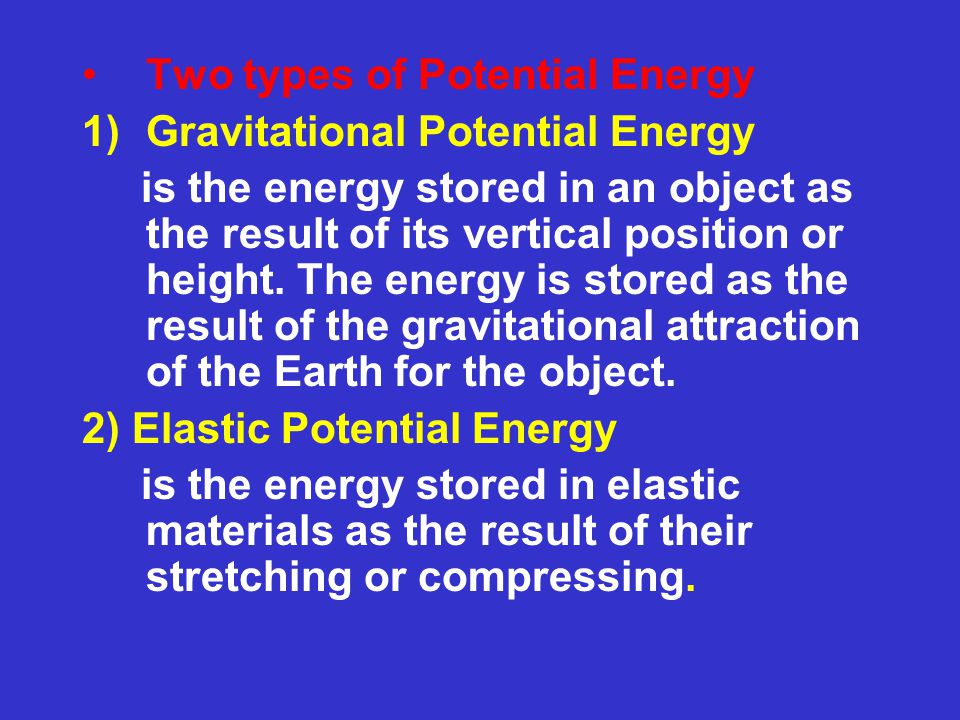 • Two types of Potential Energy

1) Gravitational Potential Energy

is the energy stored in an object as the result of its vertical position or height. The energy is stored as the result of the gravitational attraction of the Earth for the object.

2) Elastic Potential Energy

is the energy stored in elastic materials as the result of their stretching or compressing.